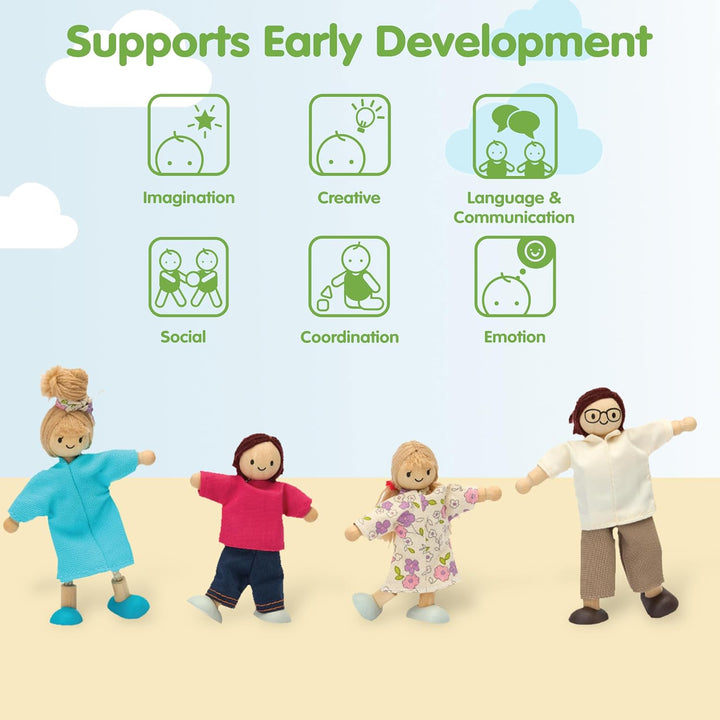 Supports Early Development

Imagination

Creative

Language & Communication

Social

Coordination

Emotion